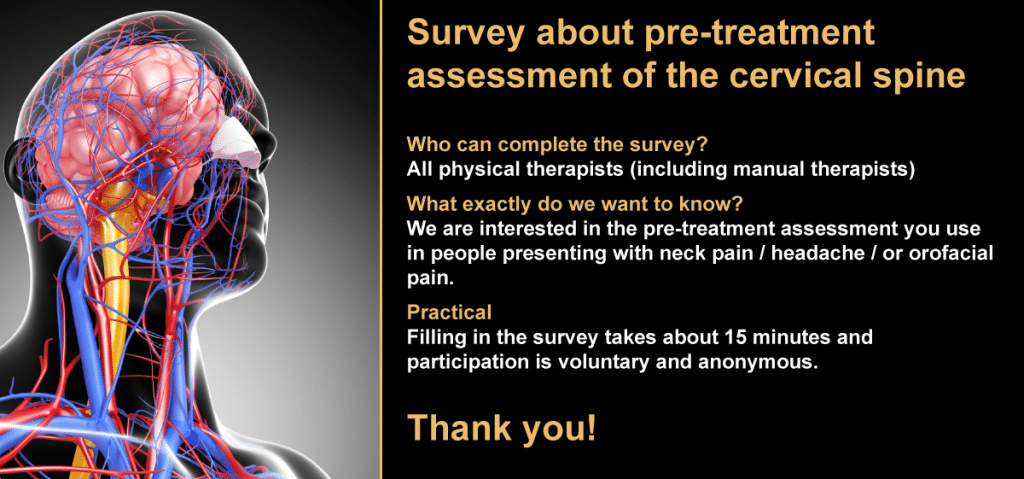 Survey about pre-treatment assessment of the cervical spine

Who can complete the survey?
All physical therapists (including manual therapists)

What exactly do we want to know?
We are interested in the pre-treatment assessment you use in people presenting with neck pain / headache / or orofacial pain.

Practical
Filling in the survey takes about 15 minutes and participation is voluntary and anonymous.

Thank you!